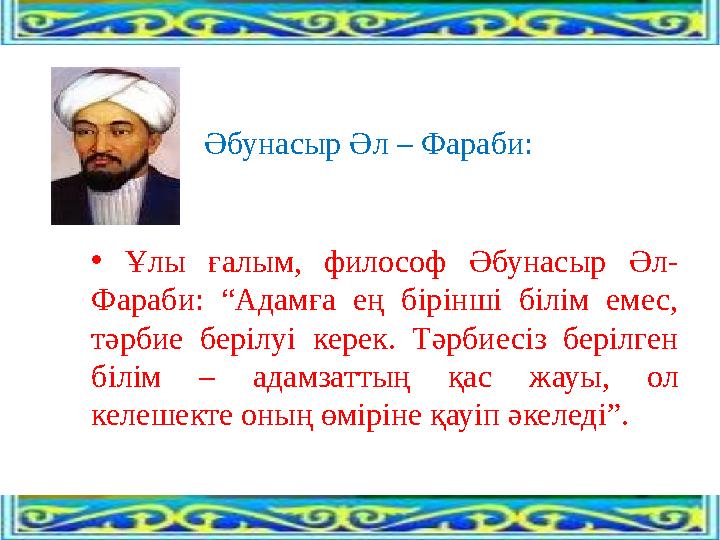 Әбунасыр Әл – Фараби:

• Ұлы ғалым, философ Әбунасыр Әл-Фараби: “Адамға ең бірінші білім емес, тәрбие берілуі керек. Тәрбиесіз берілген білім – адамзаттың қас жауы, ол келешекте оның өміріне қауіп әкеледі”.